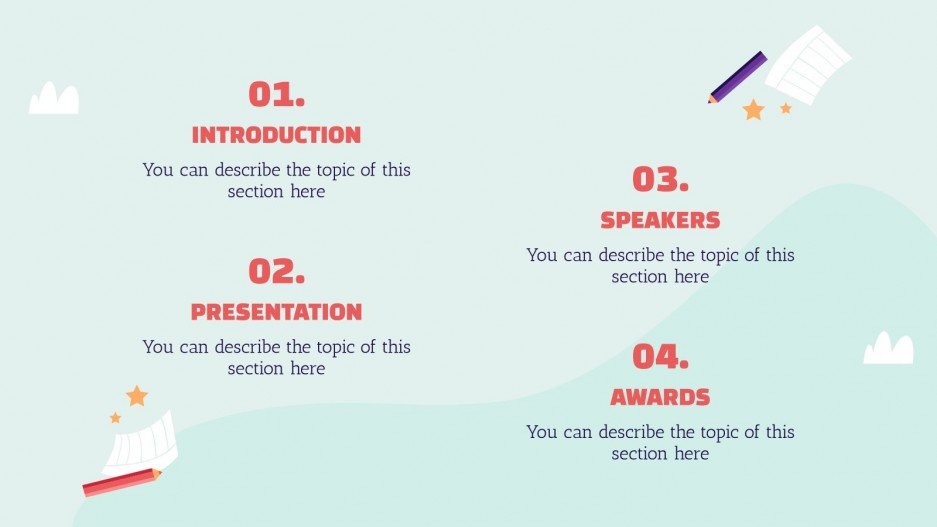 01.
INTRODUCTION
You can describe the topic of this section here

02.
PRESENTATION
You can describe the topic of this section here

03.
SPEAKERS
You can describe the topic of this section here

04.
AWARDS
You can describe the topic of this section here